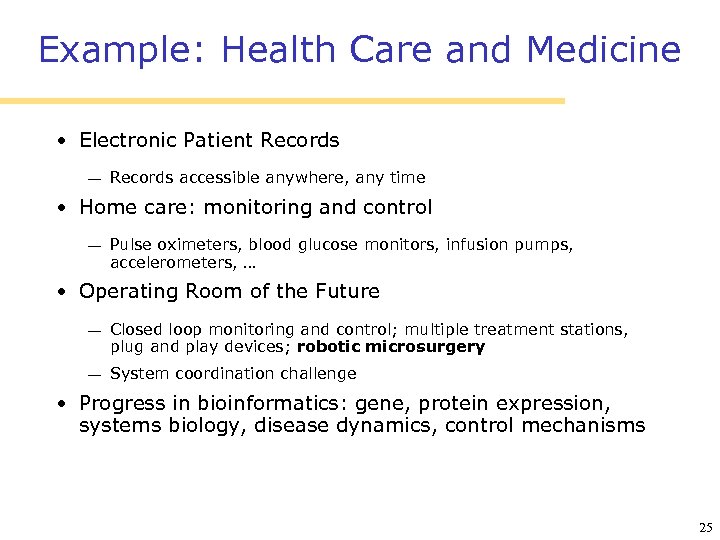 Example: Health Care and Medicine

• Electronic Patient Records

— Records accessible anywhere, any time

• Home care: monitoring and control

— Pulse oximeters, blood glucose monitors, infusion pumps, accelerometers, …

• Operating Room of the Future

— Closed loop monitoring and control; multiple treatment stations, plug and play devices; robotic microsurgery

— System coordination challenge

• Progress in bioinformatics: gene, protein expression, systems biology, disease dynamics, control mechanisms

25